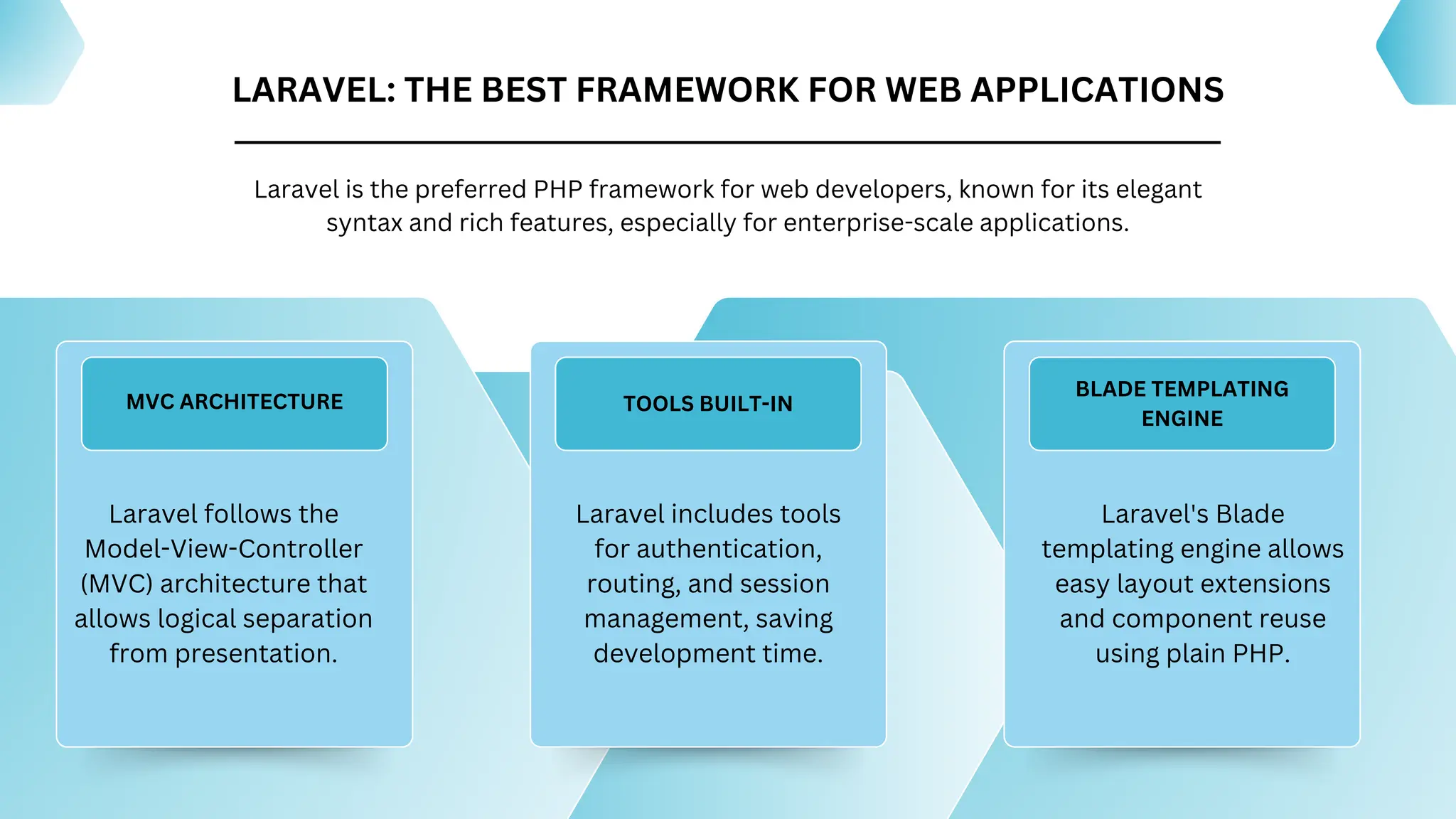 LARAVEL: THE BEST FRAMEWORK FOR WEB APPLICATIONS

Laravel is the preferred PHP framework for web developers, known for its elegant syntax and rich features, especially for enterprise-scale applications.

MVC ARCHITECTURE

Laravel follows the Model-View-Controller (MVC) architecture that allows logical separation from presentation.

TOOLS BUILT-IN

Laravel includes tools for authentication, routing, and session management, saving development time.

BLADE TEMPLATING ENGINE

Laravel's Blade templating engine allows easy layout extensions and component reuse using plain PHP.